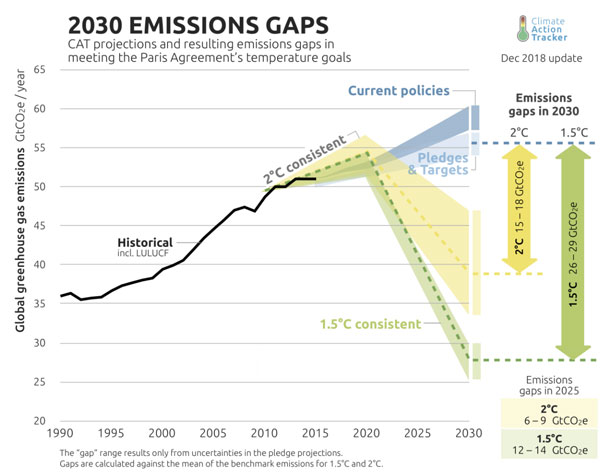 2030 EMISSIONS GAPS
CAT projections and resulting emissions gaps in meeting the Paris Agreement's temperature goals

Climate Action Tracker

Dec 2018 update

Global greenhouse gas emissions $GtCO_2e$ / year

65
60
55
50
45
40
35
30
25
20

1990 1995 2000 2005 2010 2015 2020 2025 2030

Current policies

Pledges & Targets

2°C consistent

Historical
incl. LULUCF

1.5°C consistent

Emissions gaps in 2030

2°C 1.5°C

2°C 15 – 18 $GtCO_2e$

1.5°C 26 – 29 $GtCO_2e$

Emissions gaps in 2025

2°C
6 – 9 $GtCO_2e$

1.5°C
12 – 14 $GtCO_2e$

The "gap" range results only from uncertainties in the pledge projections.
Gaps are calculated against the mean of the benchmark emissions for 1.5°C and 2°C.